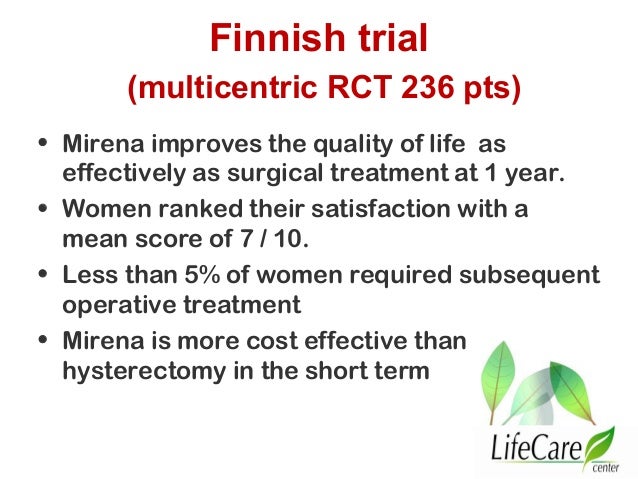 Finnish trial
(multicentric RCT 236 pts)

• Mirena improves the quality of life as effectively as surgical treatment at 1 year.

• Women ranked their satisfaction with a mean score of 7 / 10.

• Less than 5% of women required subsequent operative treatment

• Mirena is more cost effective than hysterectomy in the short term

LifeCare
center